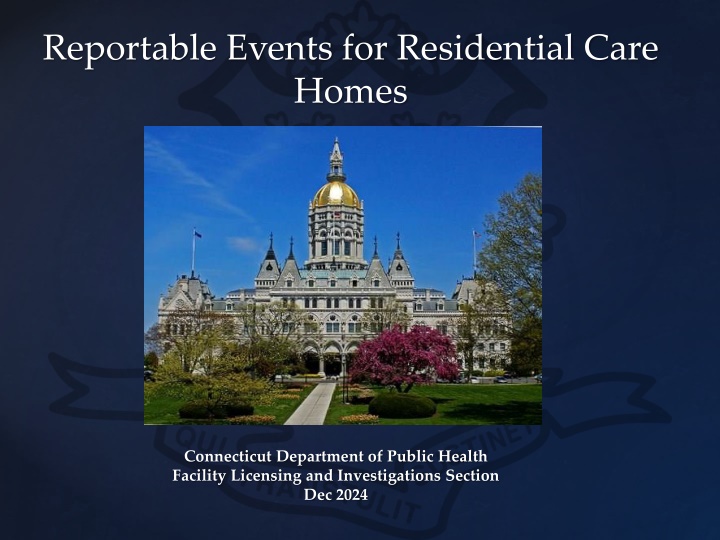 Reportable Events for Residential Care Homes

Connecticut Department of Public Health
Facility Licensing and Investigations Section
Dec 2024